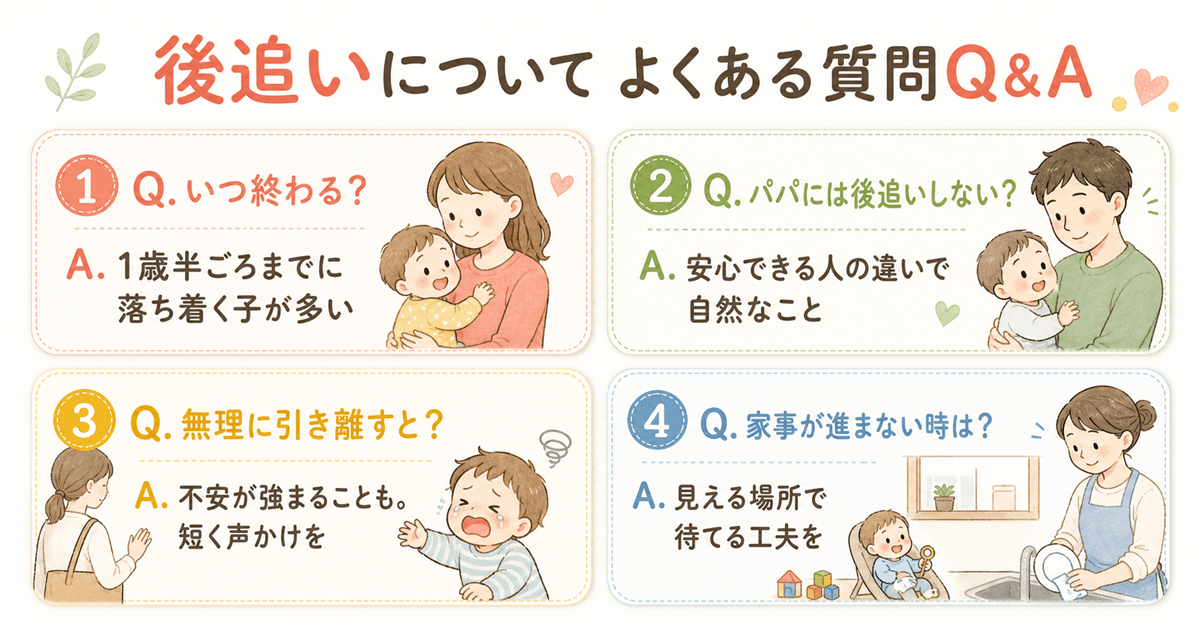 後追いについて よくある質問Q&A

1 Q. いつ終わる？
A. 1歳半ごろまでに落ち着く子が多い

2 Q. パパには後追いしない？
A. 安心できる人の違いで自然なこと

3 Q. 無理に引き離すと？
A. 不安が強まることも。短く声かけを

4 Q. 家事が進まない時は？
A. 見える場所で待てる工夫を